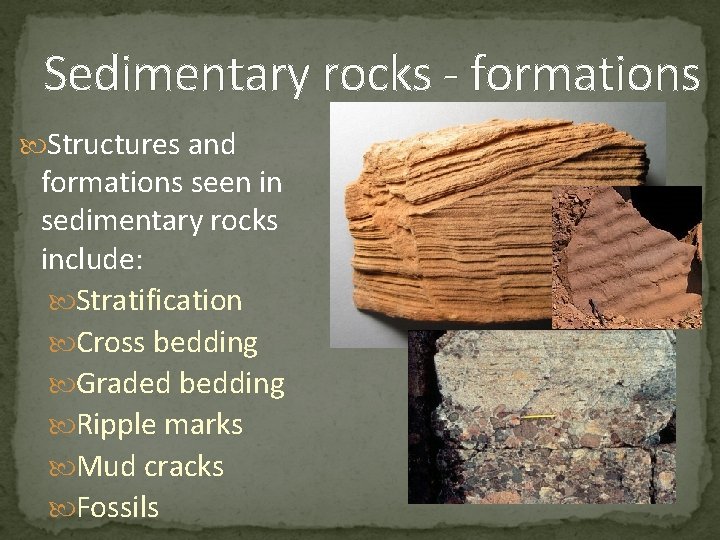 Sedimentary rocks - formations

Structures and formations seen in sedimentary rocks include:

Stratification

Cross bedding

Graded bedding

Ripple marks

Mud cracks

Fossils